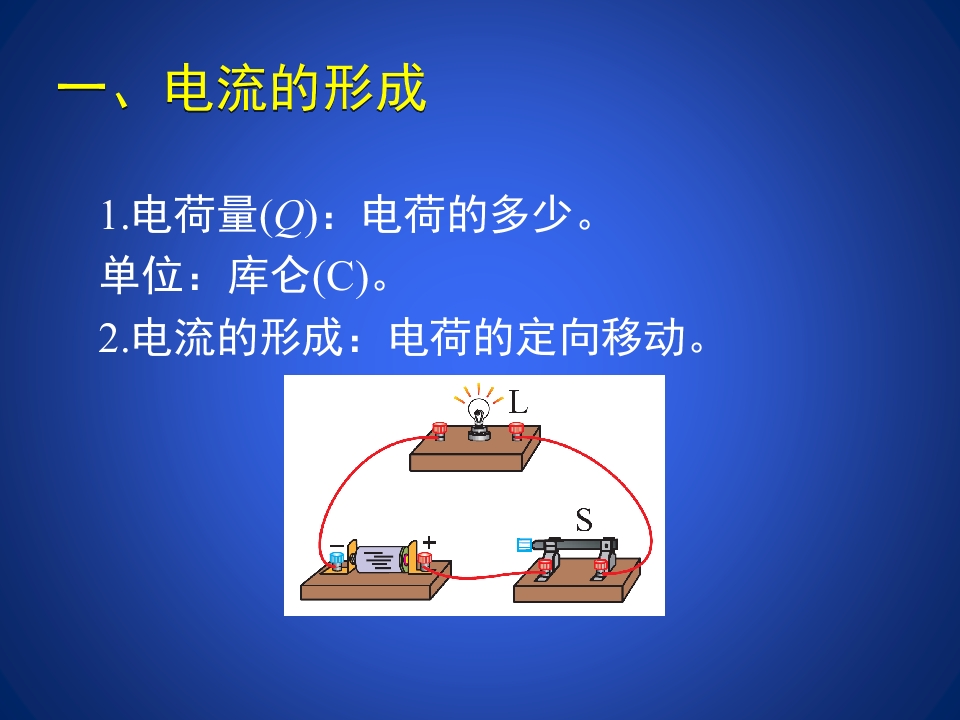 一、电流的形成

1.电荷量($Q$)：电荷的多少。
单位：库仑(C)。
2.电流的形成：电荷的定向移动。

L

S

−
+